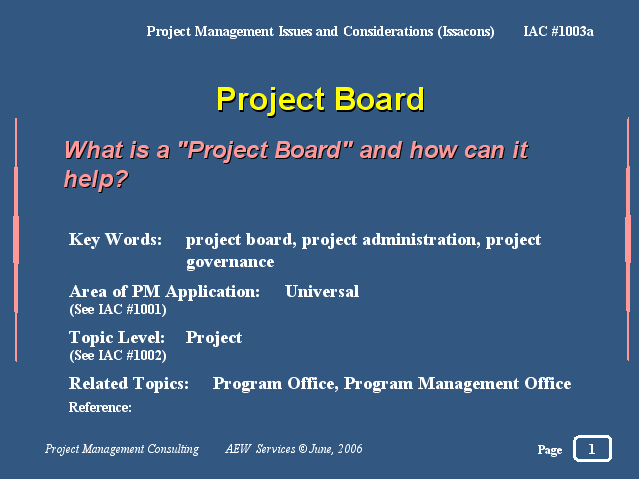 Project Management Issues and Considerations (Issacons) IAC #1003a

Project Board

What is a "Project Board" and how can it help?

Key Words: project board, project administration, project governance

Area of PM Application: Universal
(See IAC #1001)

Topic Level: Project
(See IAC #1002)

Related Topics: Program Office, Program Management Office

Reference:

Project Management Consulting AEW Services © June, 2006

Page 1